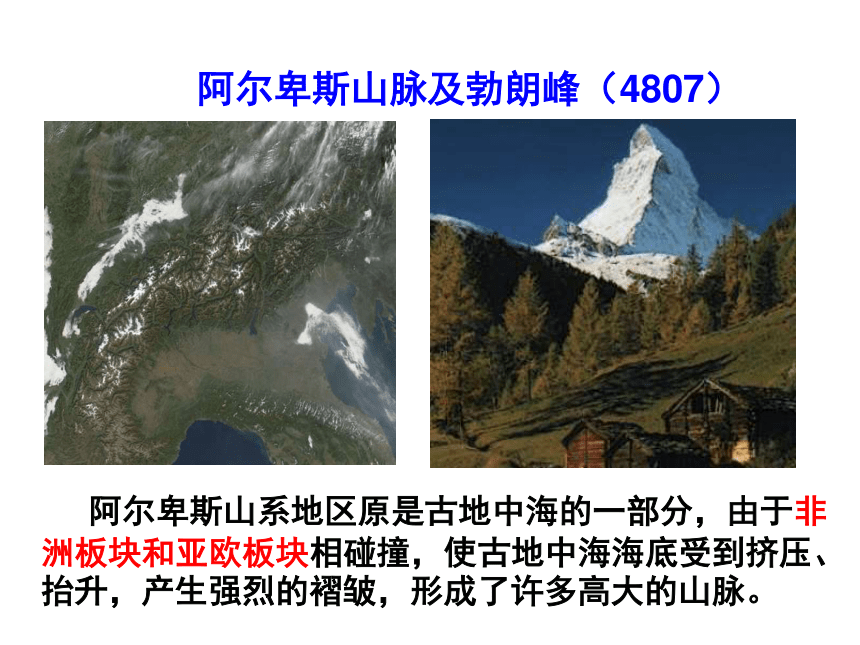 阿尔卑斯山脉及勃朗峰（4807）

阿尔卑斯山系地区原是古地中海的一部分，由于非洲板块和亚欧板块相碰撞，使古地中海海底受到挤压、抬升，产生强烈的褶皱，形成了许多高大的山脉。